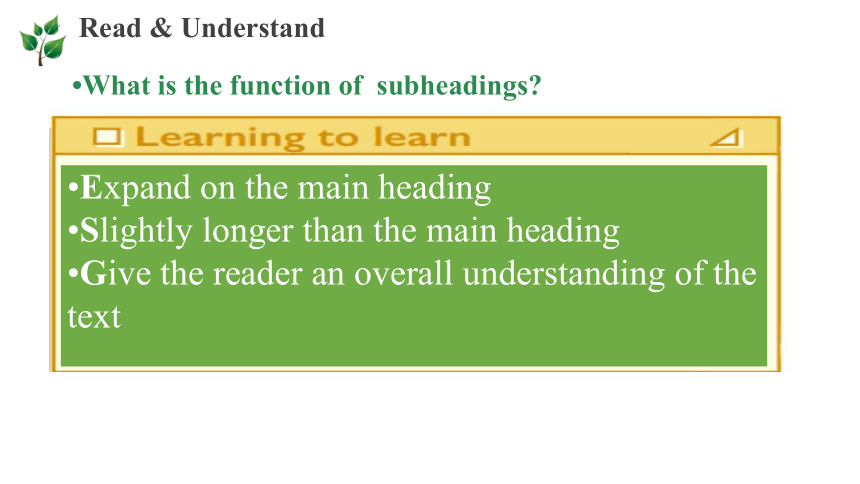 Read & Understand

•What is the function of subheadings?

Learning to learn

•Expand on the main heading
•Slightly longer than the main heading
•Give the reader an overall understanding of the text